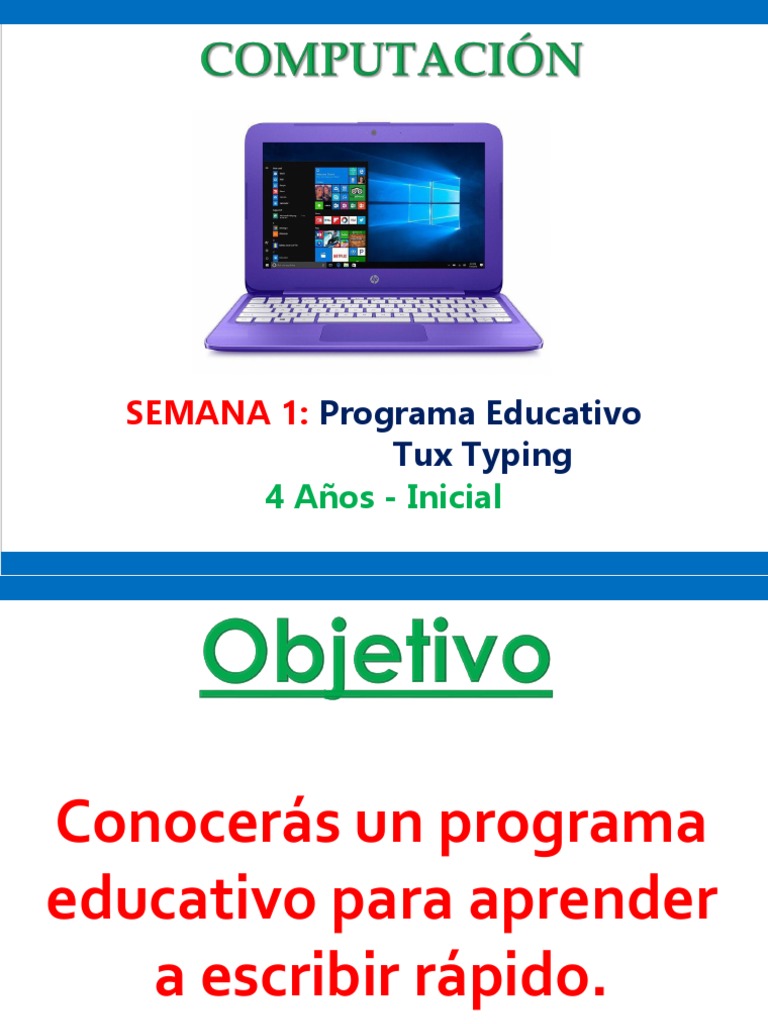 COMPUTACIÓN

SEMANA 1: Programa Educativo Tux Typing

4 Años - Inicial

Objetivo

Conocerás un programa educativo para aprender a escribir rápido.